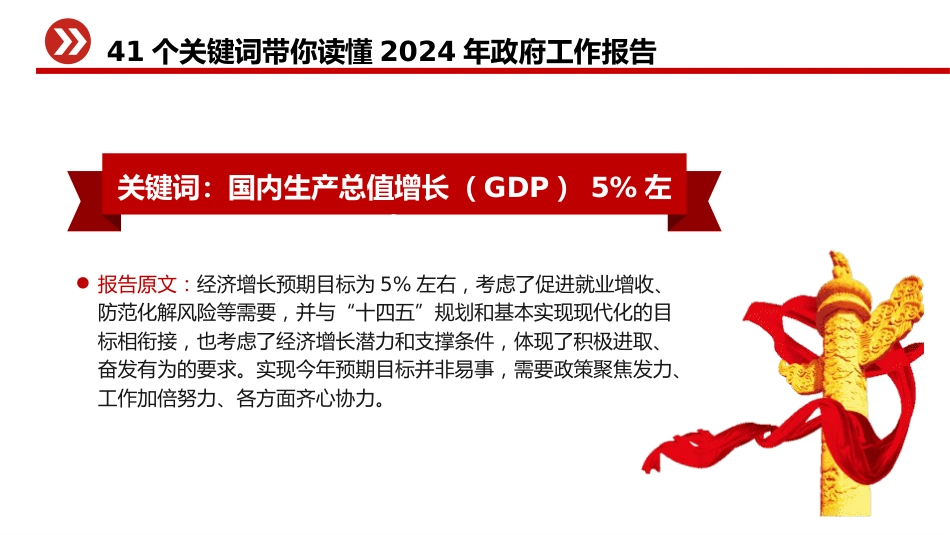 41 个关键词带你读懂 2024 年政府工作报告

关键词：国内生产总值增长（GDP） 5% 左

报告原文：经济增长预期目标为 5% 左右，考虑了促进就业增收、防范化解风险等需要，并与“十四五”规划和基本实现现代化的目标相衔接，也考虑了经济增长潜力和支撑条件，体现了积极进取、奋发有为的要求。实现今年预期目标并非易事，需要政策聚焦发力、工作加倍努力、各方面齐心协力。